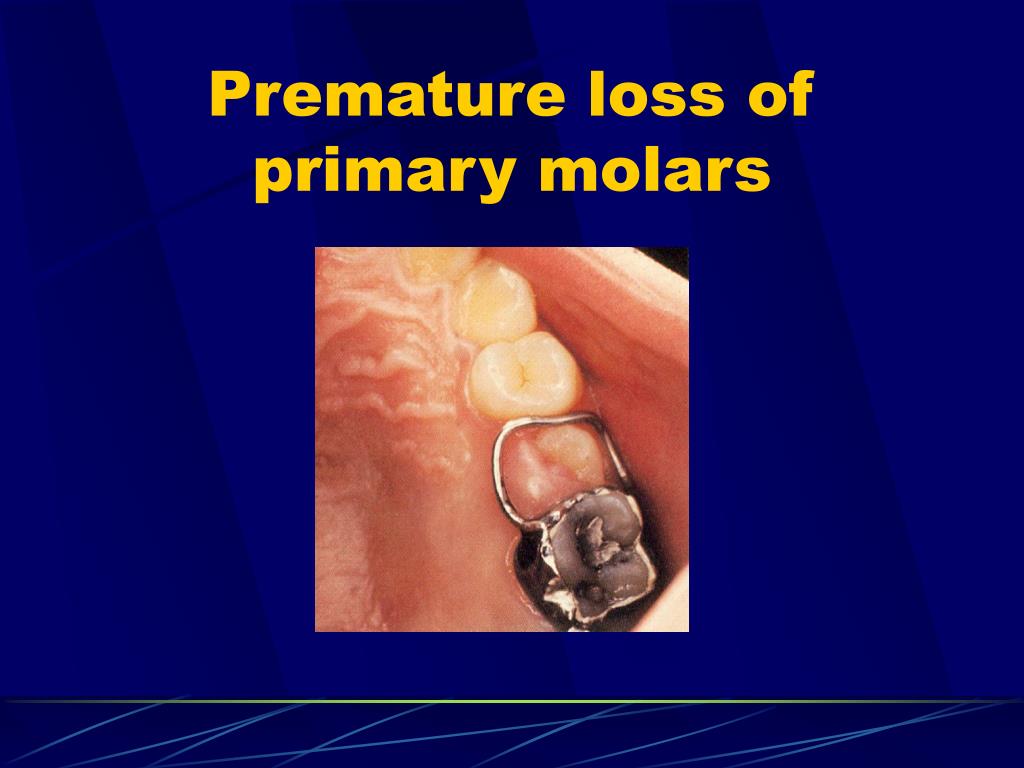 Premature loss of primary molars